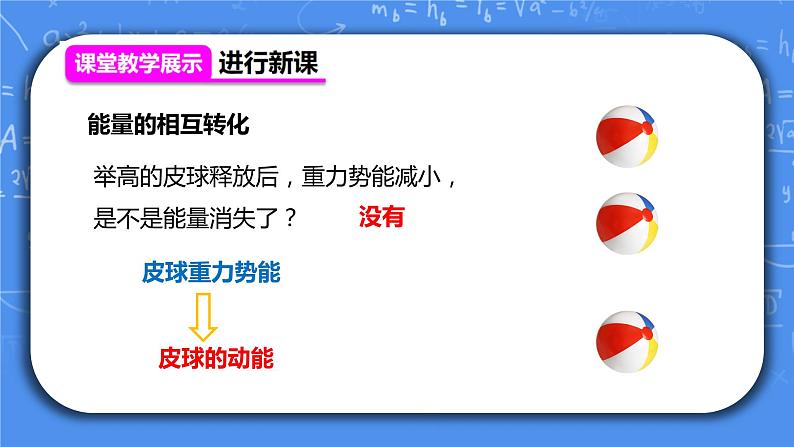 课堂教学展示 进行新课

能量的相互转化

举高的皮球释放后，重力势能减小，是不是能量消失了？ 没有

皮球重力势能

皮球的动能